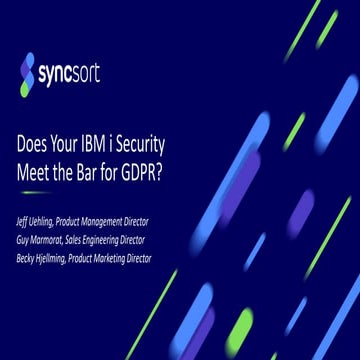 syncsort

Does Your IBM i Security Meet the Bar for GDPR?

Jeff Uehling, Product Management Director
Guy Marmorat, Sales Engineering Director
Becky Hjellming, Product Marketing Director